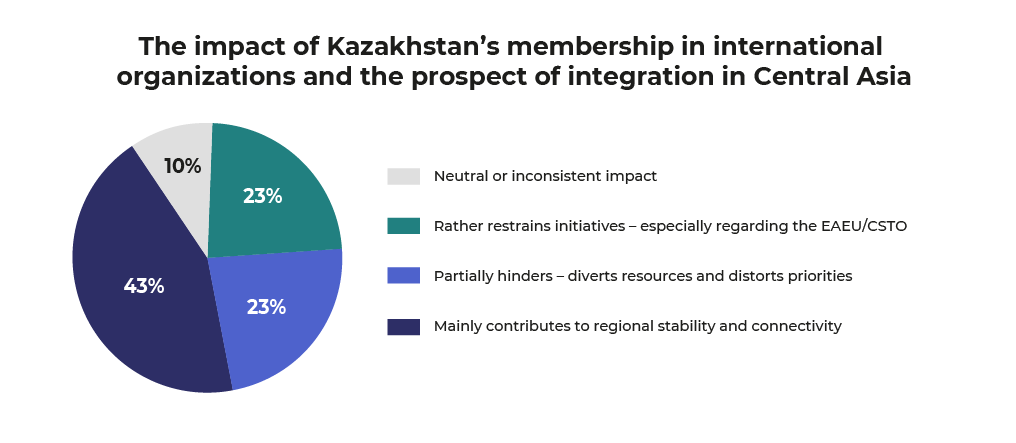 The impact of Kazakhstan’s membership in international organizations and the prospect of integration in Central Asia

10%
23%
23%
43%

Neutral or inconsistent impact

Rather restrains initiatives – especially regarding the EAEU/CSTO

Partially hinders – diverts resources and distorts priorities

Mainly contributes to regional stability and connectivity